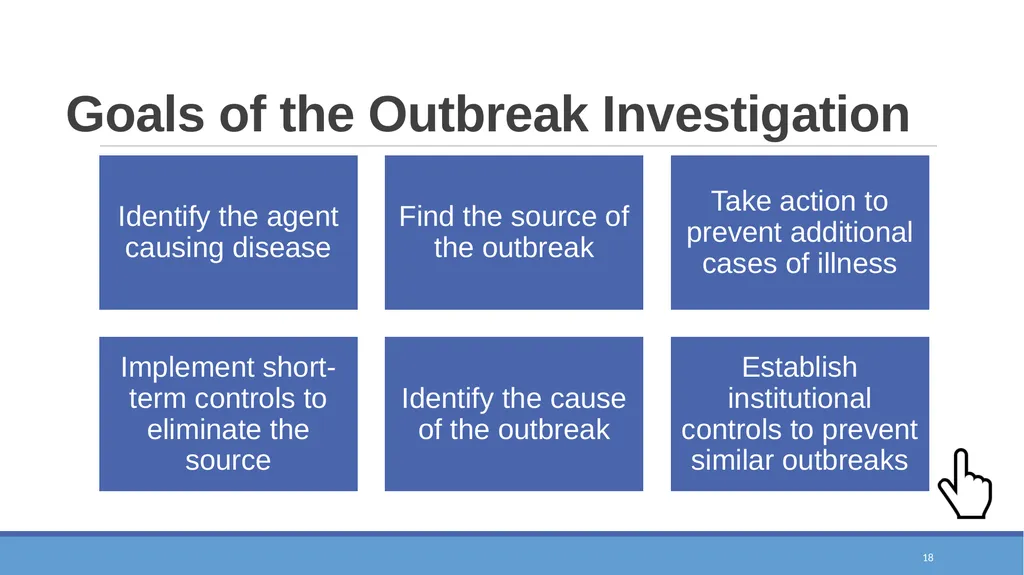 Goals of the Outbreak Investigation

Identify the agent causing disease

Find the source of the outbreak

Take action to prevent additional cases of illness

Implement short-term controls to eliminate the source

Identify the cause of the outbreak

Establish institutional controls to prevent similar outbreaks

18